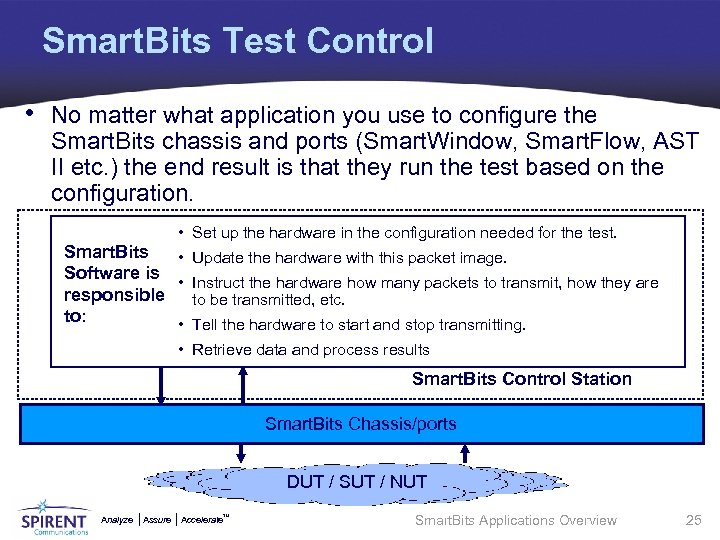 SmartBits Test Control

• No matter what application you use to configure the SmartBits chassis and ports (SmartWindow, SmartFlow, AST II etc.) the end result is that they run the test based on the configuration.

SmartBits Software is responsible to:

• Set up the hardware in the configuration needed for the test.
• Update the hardware with this packet image.
• Instruct the hardware how many packets to transmit, how they are to be transmitted, etc.
• Tell the hardware to start and stop transmitting.
• Retrieve data and process results

SmartBits Control Station

SmartBits Chassis/ports

DUT / SUT / NUT

SPIRENT Communications

Analyze | Assure | Accelerate™

SmartBits Applications Overview

25